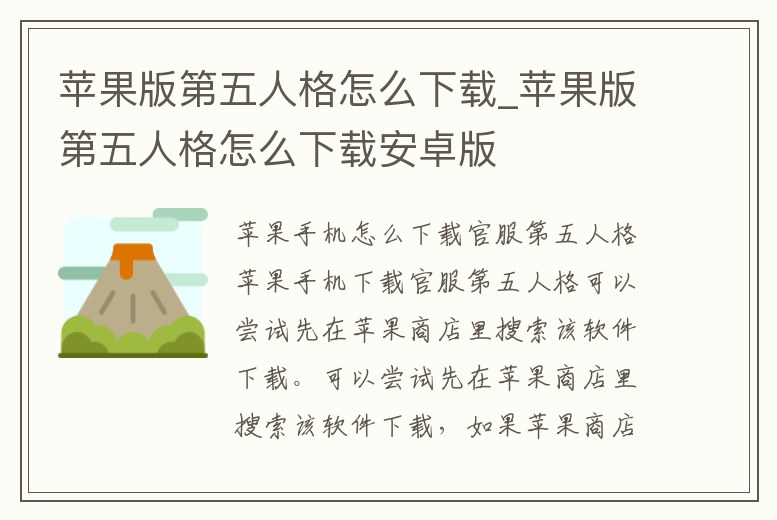 苹果版第五人格怎么下载_苹果版第五人格怎么下载安卓版

苹果手机怎么下载官服第五人格苹果手机下载官服第五人格可以尝试先在苹果商店里搜索该软件下载。可以尝试先在苹果商店里搜索该软件下载，如果苹果商店